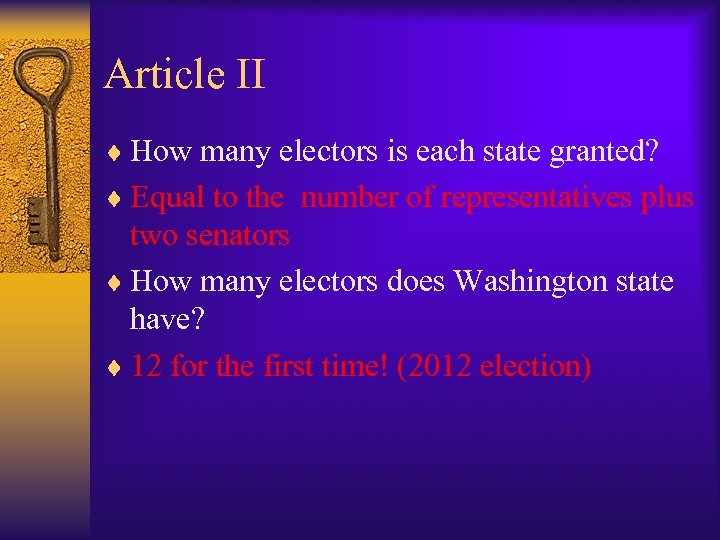 Article II

♦ How many electors is each state granted?

♦ Equal to the  number of representatives plus two senators

♦ How many electors does Washington state have?

♦ 12 for the first time! (2012 election)